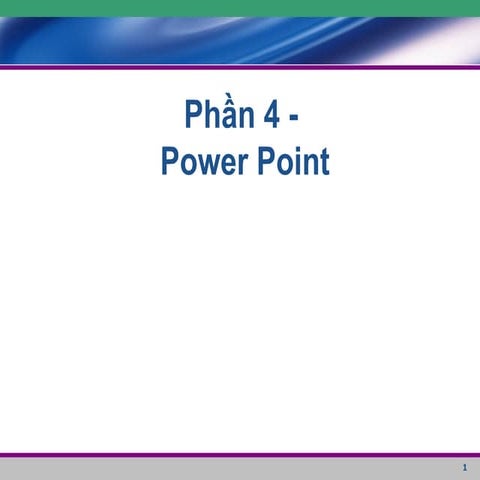 Phần 4 -
Power Point

1